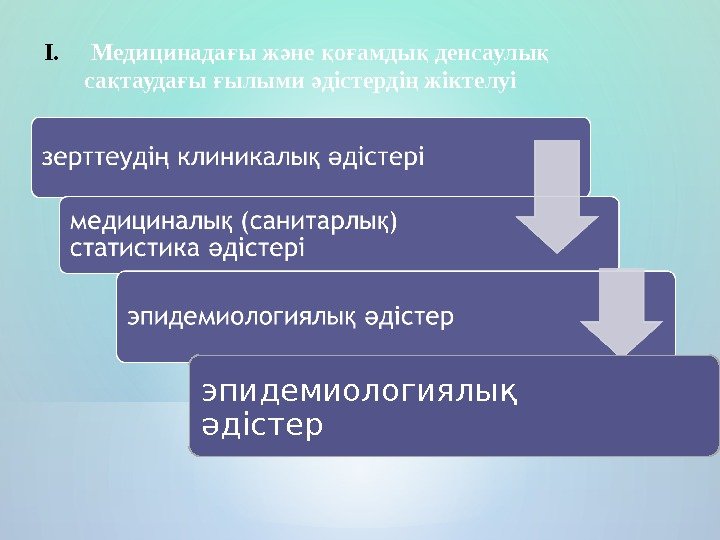 I. Медицинадағы және қоғамдық денсаулық сақтаудағы ғылыми әдістердің жіктелуі

зерттеудің клиникалық әдістері

медициналық (санитарлық) статистика әдістері

эпидемиологиялық әдістер

эпидемиологиялық әдістер